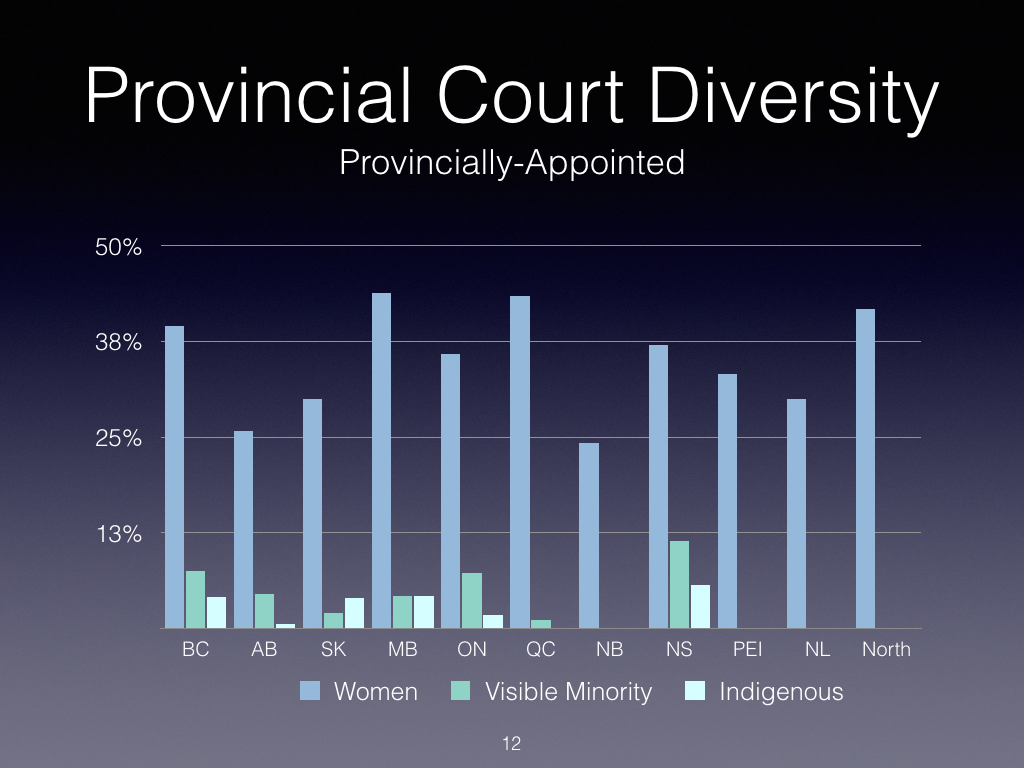 Provincial Court Diversity
Provincially-Appointed

50%
38%
25%
13%

BC AB SK MB ON QC NB NS PEI NL North

Women Visible Minority Indigenous

12